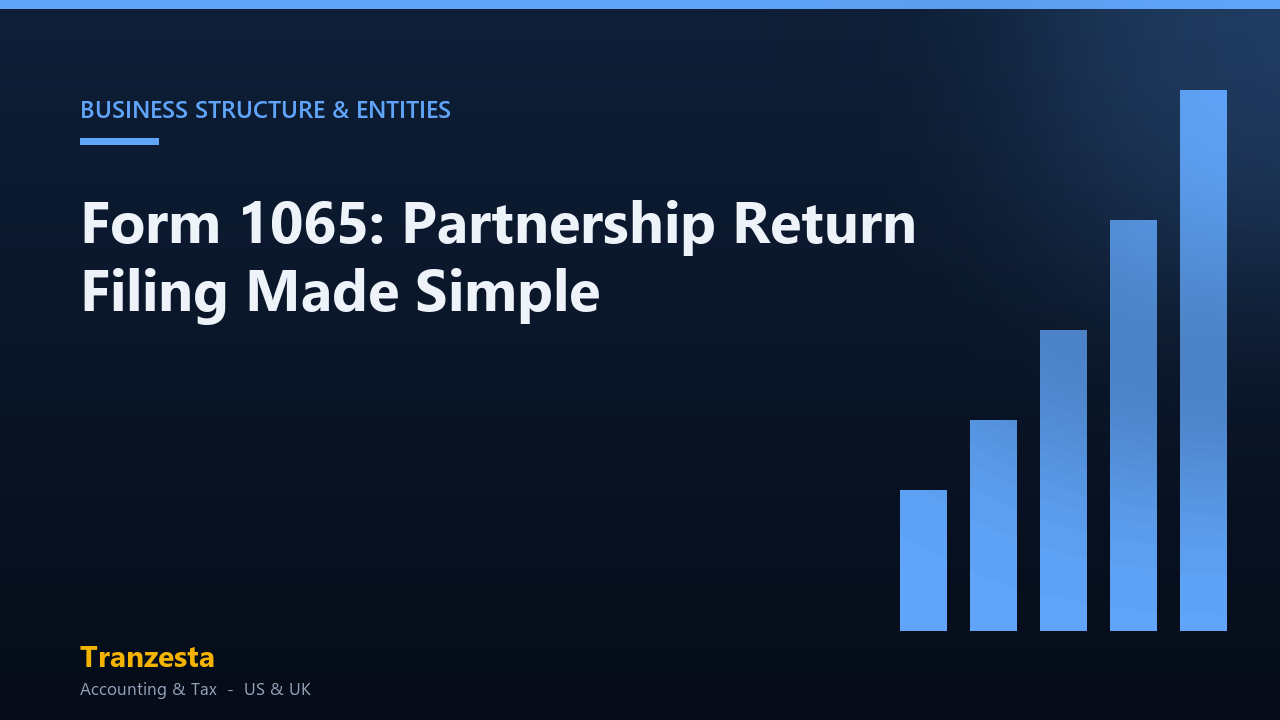 BUSINESS STRUCTURE & ENTITIES

Form 1065: Partnership Return Filing Made Simple

Tranzesta

Accounting & Tax - US & UK